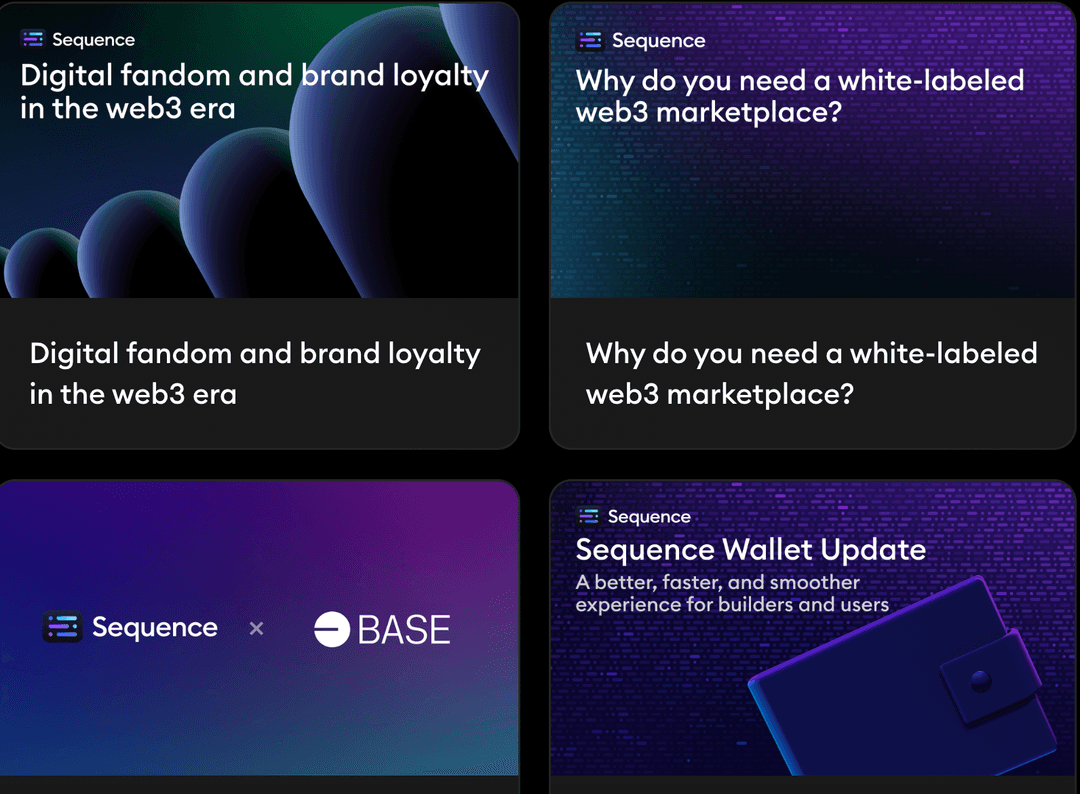 Sequence
Digital fandom and brand loyalty in the web3 era

Digital fandom and brand loyalty in the web3 era

Sequence
Why do you need a white-labeled web3 marketplace?

Why do you need a white-labeled web3 marketplace?

Sequence × BASE

Sequence
Sequence Wallet Update
A better, faster, and smoother experience for builders and users